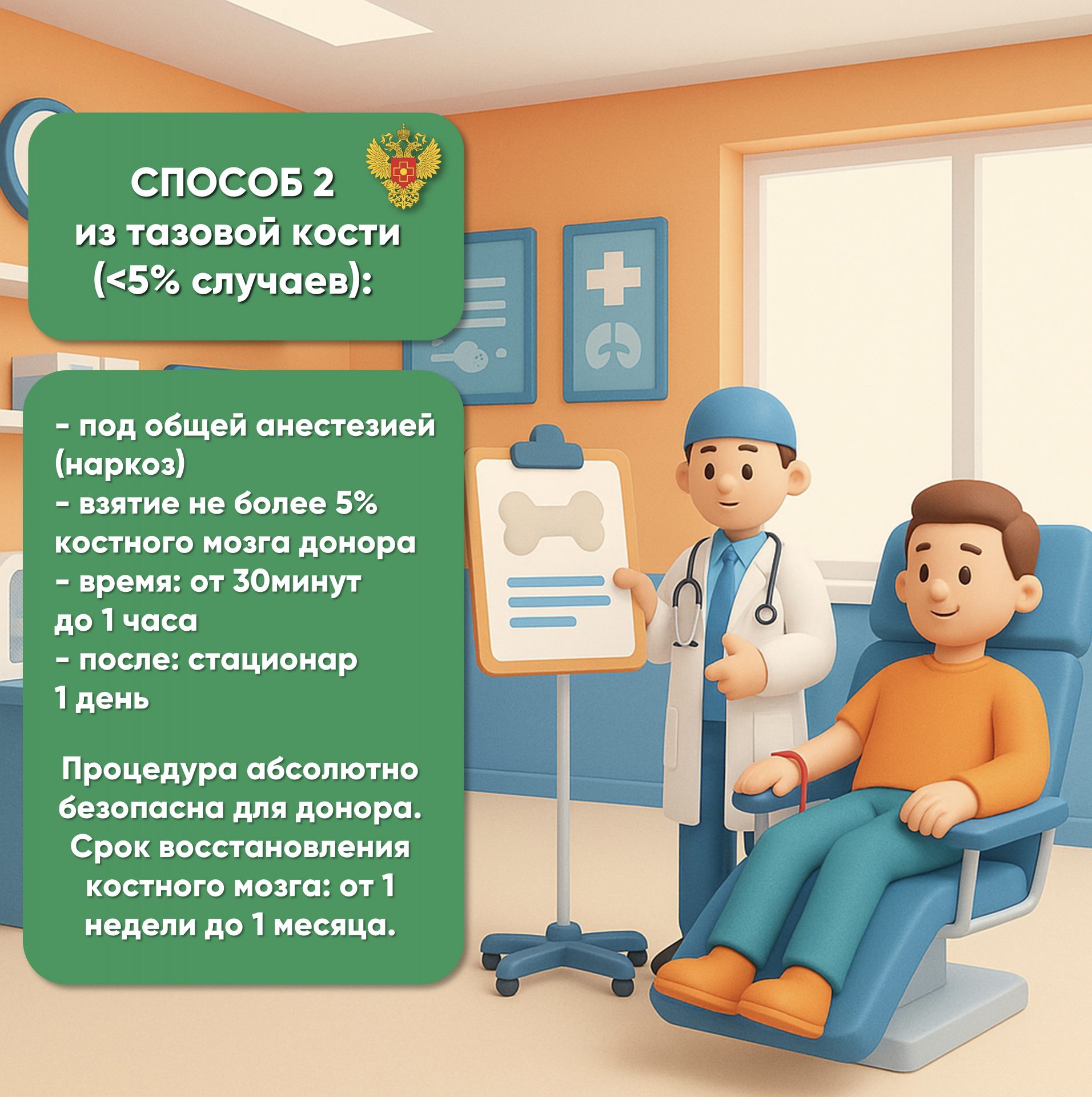 СПОСОБ 2
из тазовой кости
(<5% случаев):

- под общей анестезией (наркоз)
- взятие не более 5% костного мозга донора
- время: от 30минут до 1 часа
- после: стационар 1 день

Процедура абсолютно безопасна для донора. Срок восстановления костного мозга: от 1 недели до 1 месяца.